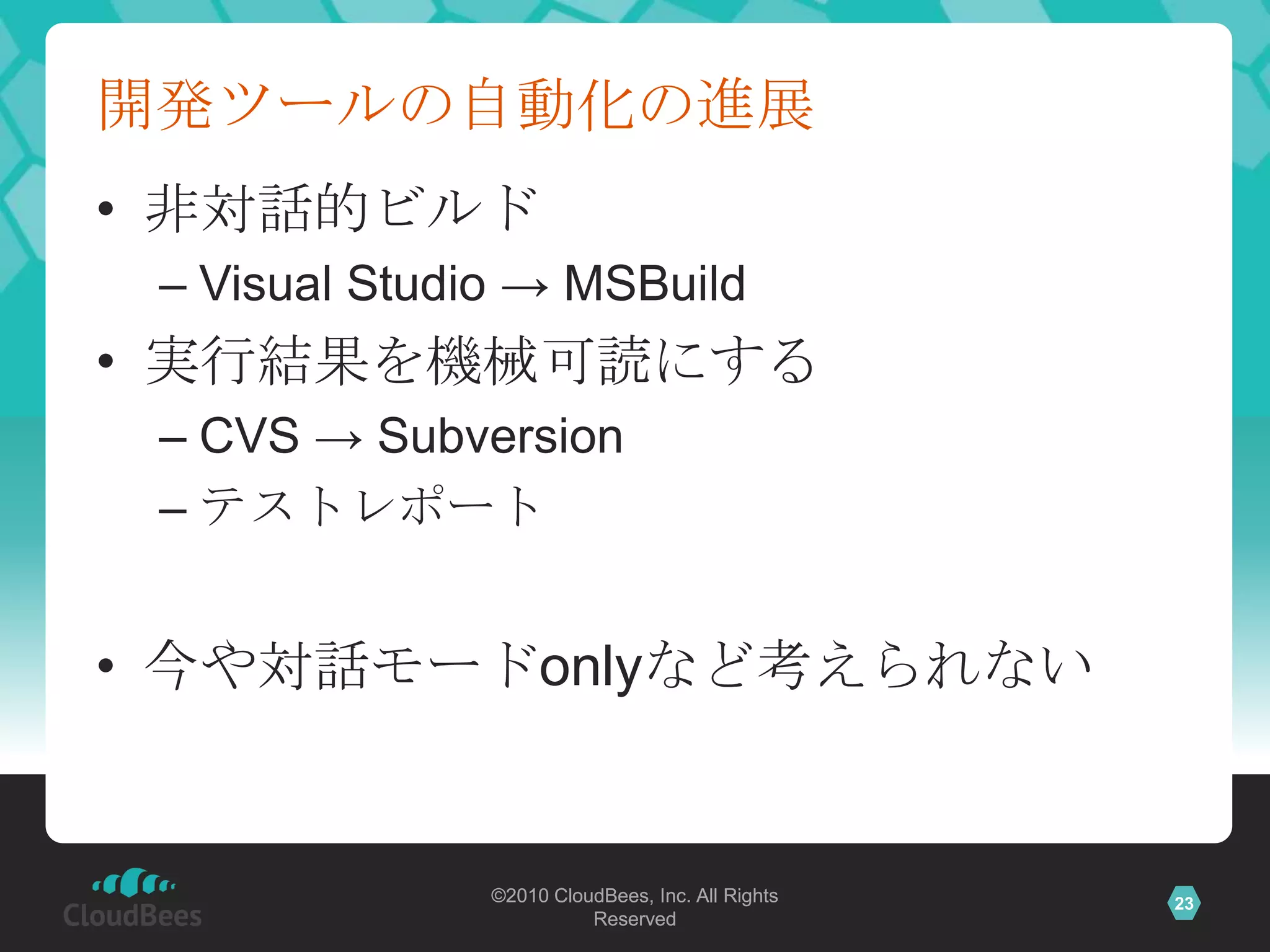 開発ツールの自動化の進展

• 非対話的ビルド
  – Visual Studio → MSBuild
• 実行結果を機械可読にする
  – CVS → Subversion
  – テストレポート

• 今や対話モードonlyなど考えられない

CloudBees

©2010 CloudBees, Inc. All Rights Reserved

23